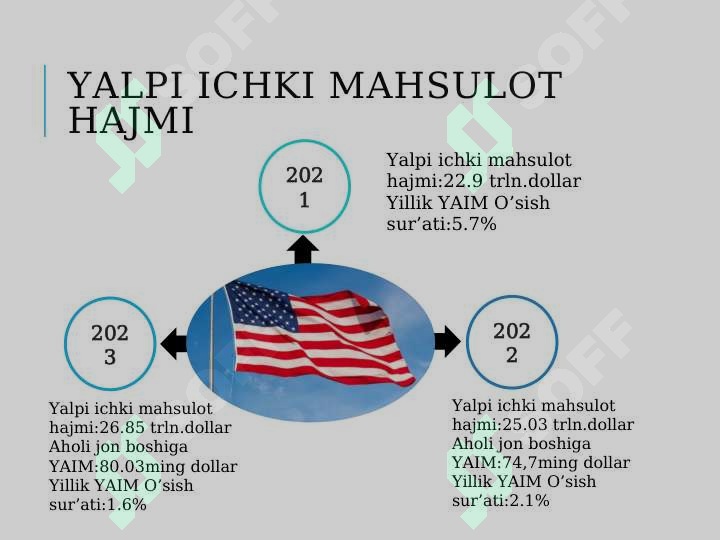 YALPI ICHKI MAHSULOT HAJMI

2021

Yalpi ichki mahsulot hajmi:22.9 trln.dollar
Yillik YAIM O’sish sur’ati:5.7%

2023

2022

Yalpi ichki mahsulot hajmi:26.85 trln.dollar
Aholi jon boshiga YAIM:80.03ming dollar
Yillik YAIM O’sish sur’ati:1.6%

Yalpi ichki mahsulot hajmi:25.03 trln.dollar
Aholi jon boshiga YAIM:74,7ming dollar
Yillik YAIM O’sish sur’ati:2.1%